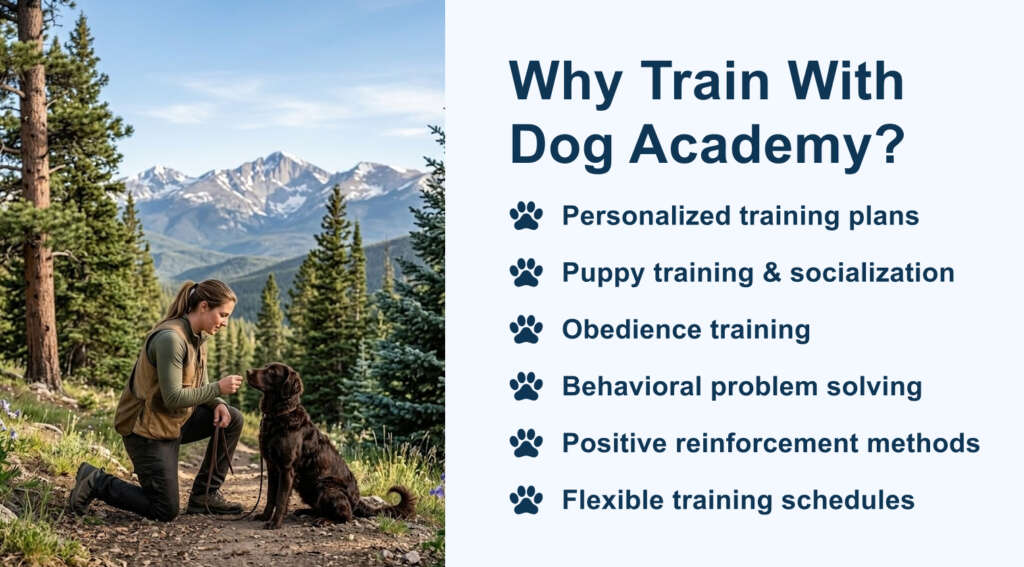 Why Train With Dog Academy?

Personalized training plans

Puppy training & socialization

Obedience training

Behavioral problem solving

Positive reinforcement methods

Flexible training schedules